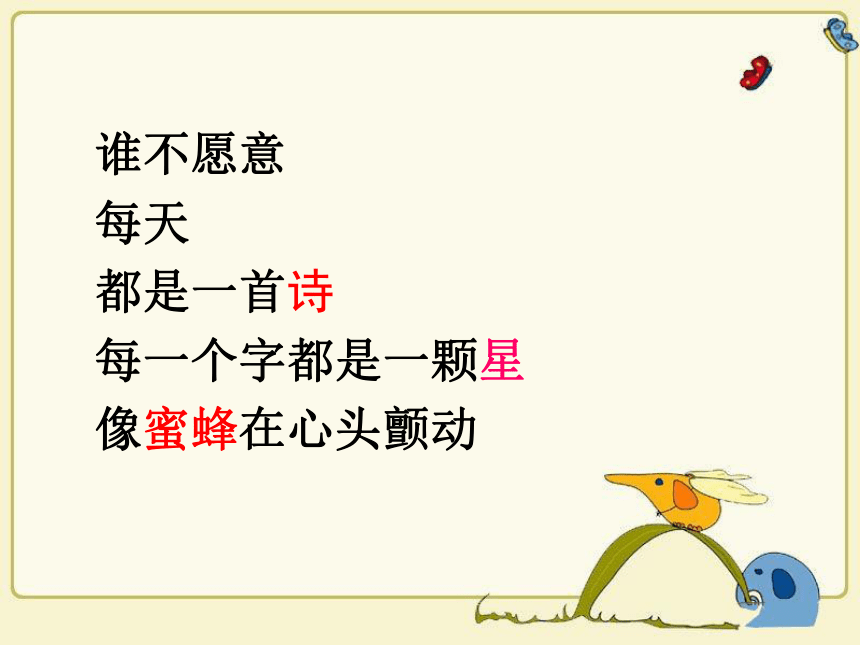 谁不愿意
每天
都是一首诗
每一个字都是一颗星
像蜜蜂在心头颤动